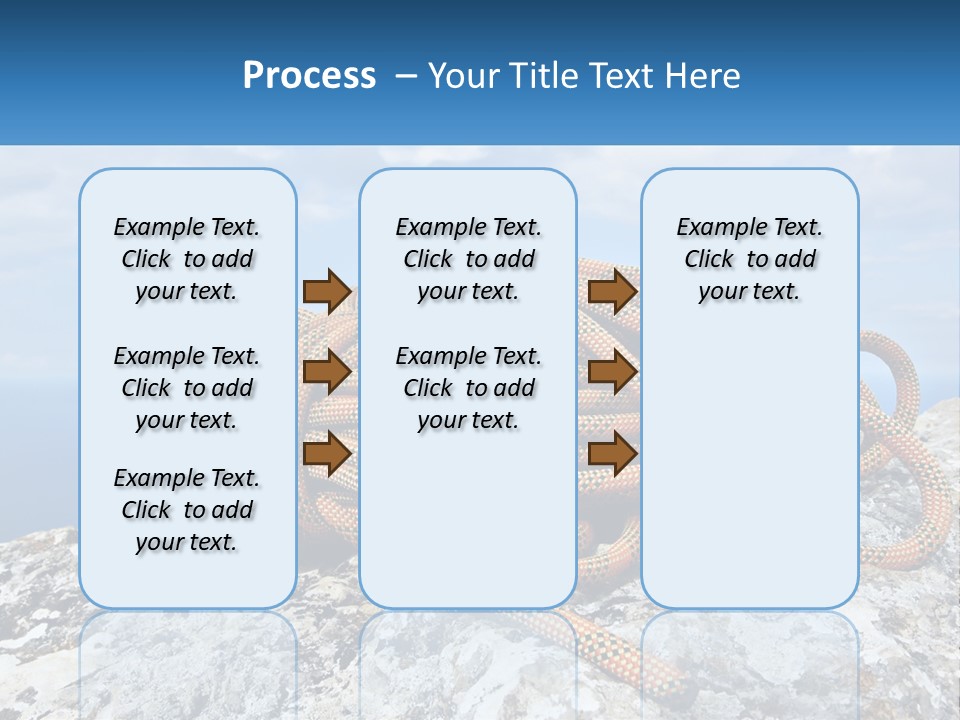 Process – Your Title Text Here

Example Text. Click to add your text.

Example Text. Click to add your text.

Example Text. Click to add your text.

Example Text. Click to add your text.

Example Text. Click to add your text.

Example Text. Click to add your text.